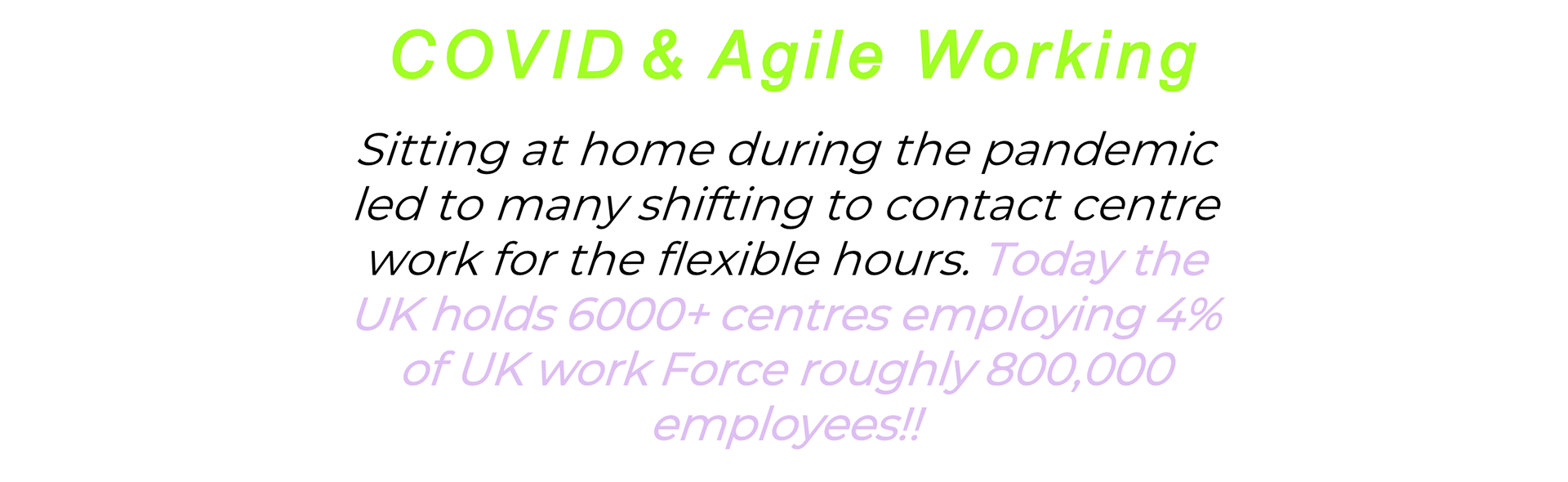 COVID & Agile Working

Sitting at home during the pandemic led to many shifting to contact centre work for the flexible hours. Today the UK holds 6000+ centres employing 4% of UK work Force roughly 800,000 employees!!